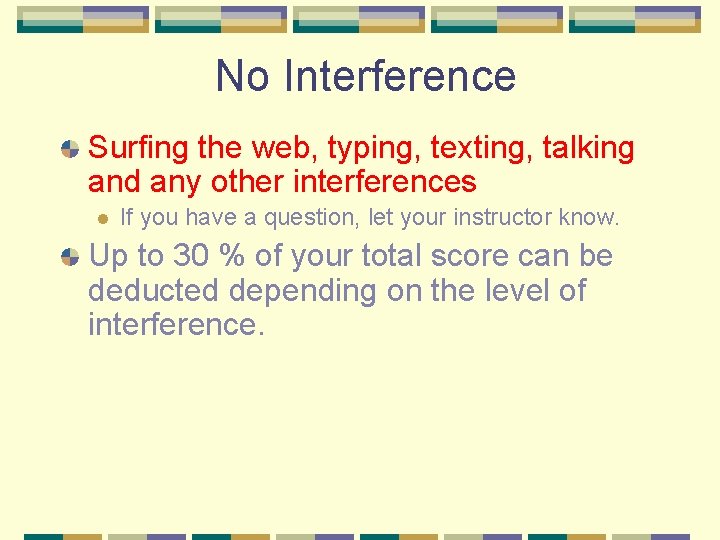 No Interference

Surfing the web, typing, texting, talking and any other interferences

If you have a question, let your instructor know.

Up to 30 % of your total score can be deducted depending on the level of interference.